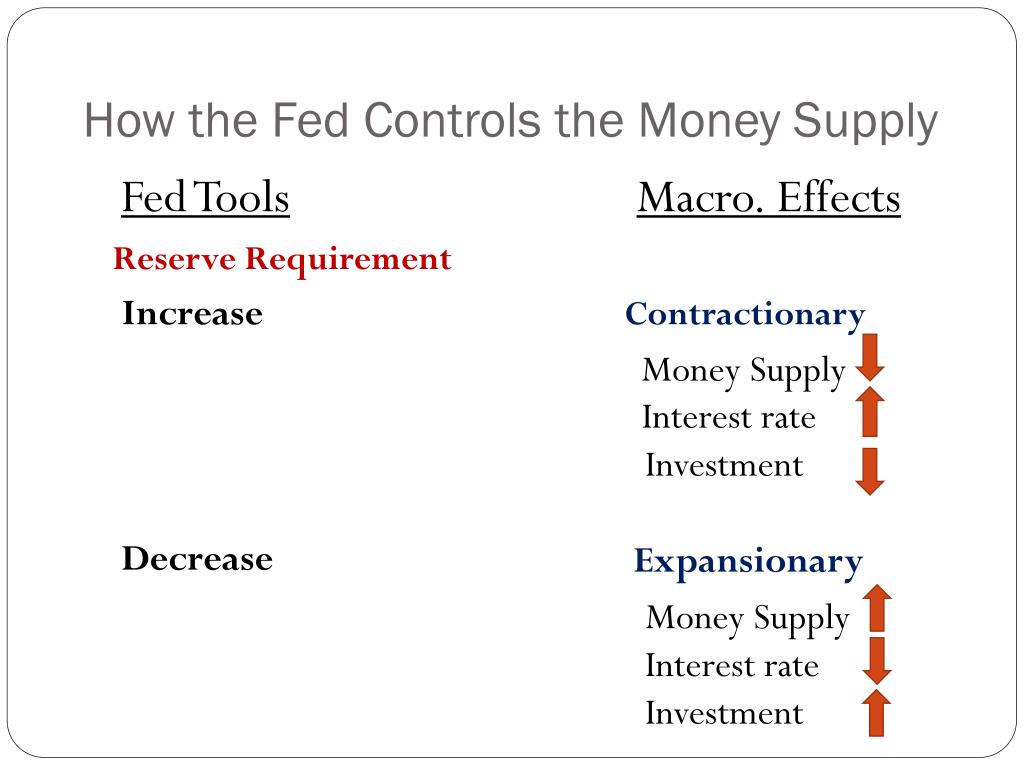 How the Fed Controls the Money Supply

Fed Tools

Reserve Requirement

Increase

Decrease

Macro. Effects

Contractionary

Money Supply

Interest rate

Investment

Expansionary

Money Supply

Interest rate

Investment